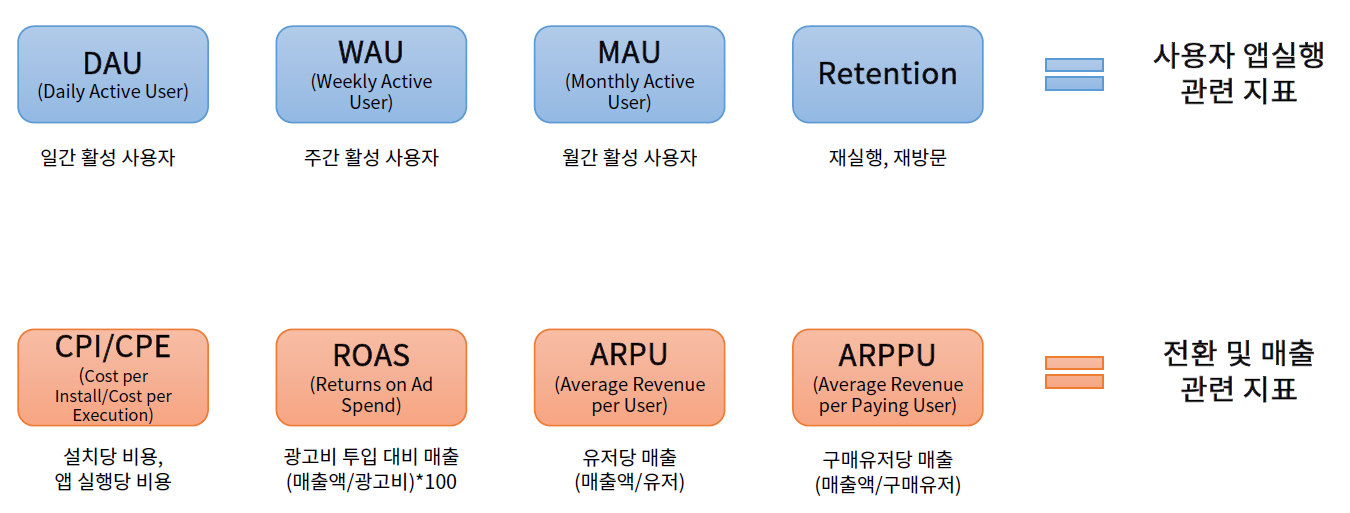 DAU
(Daily Active User)

일간 활성 사용자

WAU
(Weekly Active User)

주간 활성 사용자

MAU
(Monthly Active User)

월간 활성 사용자

Retention

재실행, 재방문

사용자 앱실행 관련 지표

CPI/CPE
(Cost per Install/Cost per Execution)

설치당 비용, 앱 실행당 비용

ROAS
(Returns on Ad Spend)

광고비 투입 대비 매출 (매출액/광고비)*100

ARPU
(Average Revenue per User)

유저당 매출 (매출액/유저)

ARPPU
(Average Revenue per Paying User)

구매유저당 매출 (매출액/구매유저)

전환 및 매출 관련 지표